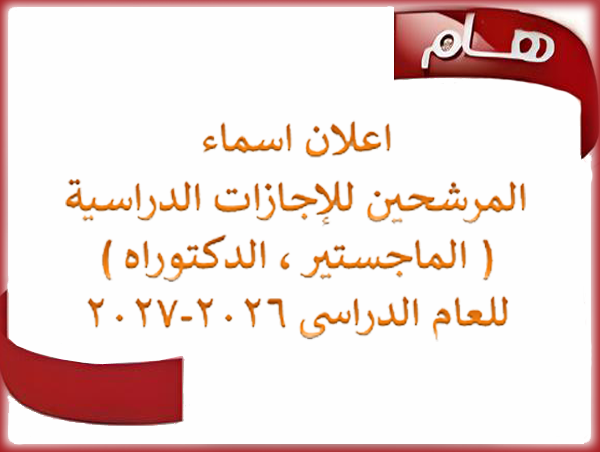 هـام

اعلان اسماء
المرشحين للإجازات الدراسية
( الماجستير ، الدكتوراه )
للعام الدراسى ٢٠٢٦-٢٠٢٧